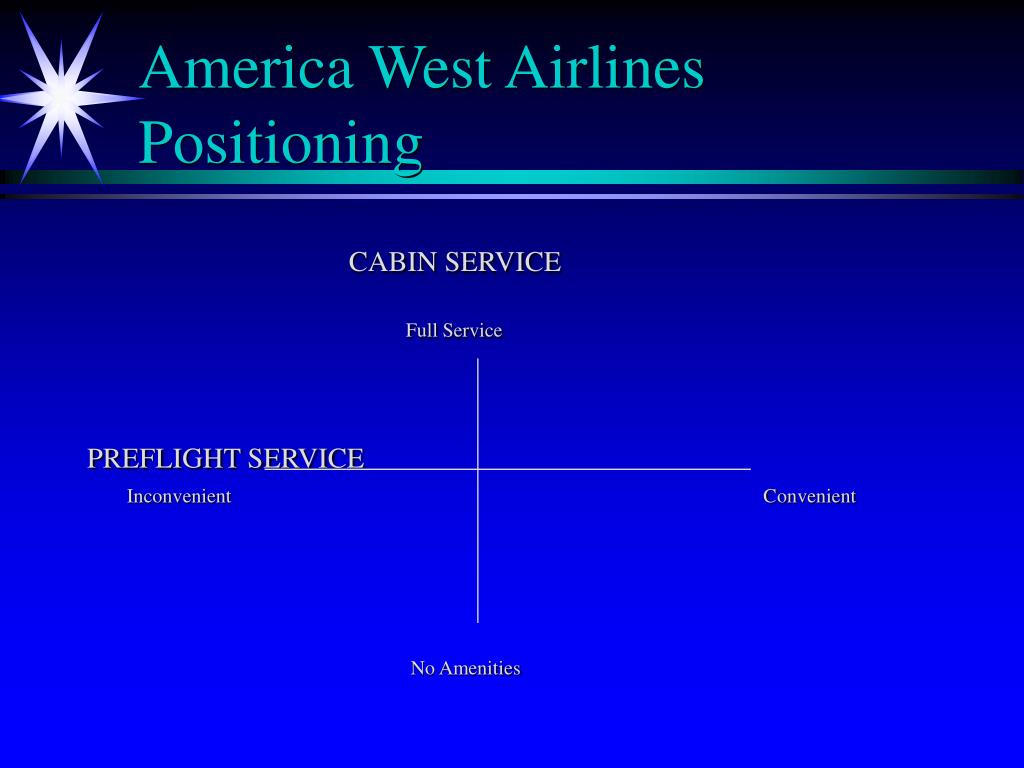 America West Airlines Positioning

CABIN SERVICE

Full Service

PREFLIGHT SERVICE

Inconvenient

Convenient

No Amenities